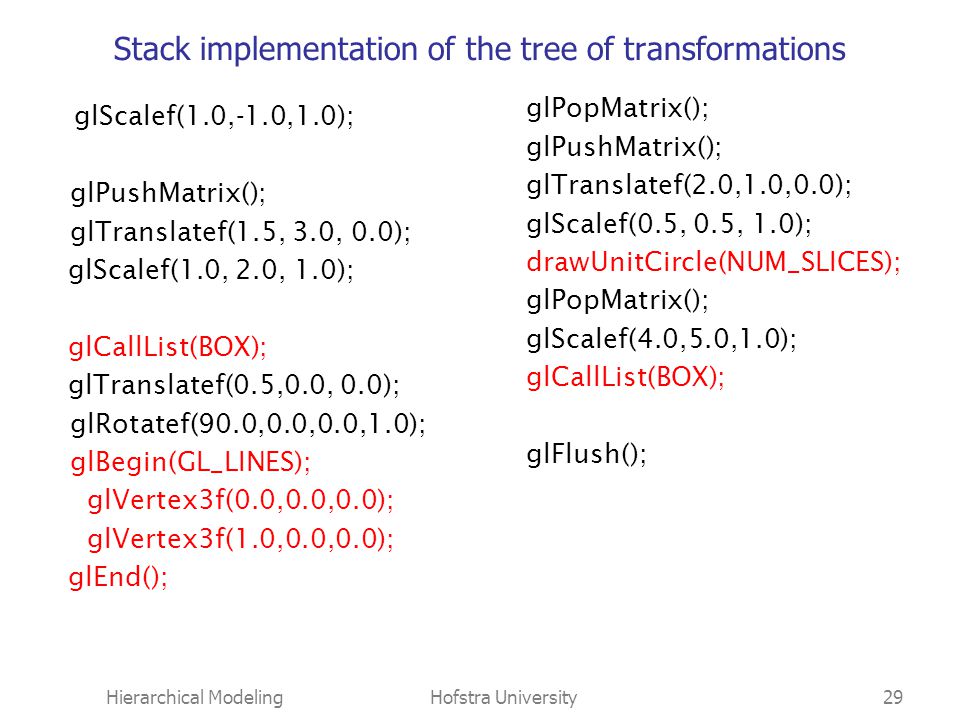 Stack implementation of the tree of transformations

glScalef(1.0,-1.0,1.0);

glPushMatrix();
glTranslatef(1.5, 3.0, 0.0);
glScalef(1.0, 2.0, 1.0);

glCallList(BOX);
glTranslatef(0.5,0.0, 0.0);
glRotatef(90.0,0.0,0.0,1.0);
glBegin(GL_LINES);
glVertex3f(0.0,0.0,0.0);
glVertex3f(1.0,0.0,0.0);
glEnd();

glPopMatrix();
glPushMatrix();
glTranslatef(2.0,1.0,0.0);
glScalef(0.5, 0.5, 1.0);
drawUnitCircle(NUM_SLICES);
glPopMatrix();
glScalef(4.0,5.0,1.0);
glCallList(BOX);

glFlush();

Hierarchical Modeling Hofstra University 29